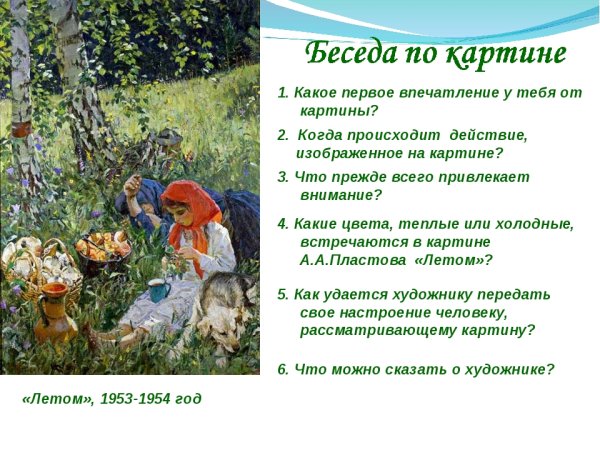 Беседа по картине

1. Какое первое впечатление у тебя от картины?

2. Когда происходит действие, изображенное на картине?

3. Что прежде всего привлекает внимание?

4. Какие цвета, теплые или холодные, встречаются в картине А.А.Пластова «Летом»?

5. Как удается художнику передать свое настроение человеку, рассматривающему картину?

6. Что можно сказать о художнике?

«Летом», 1953-1954 год